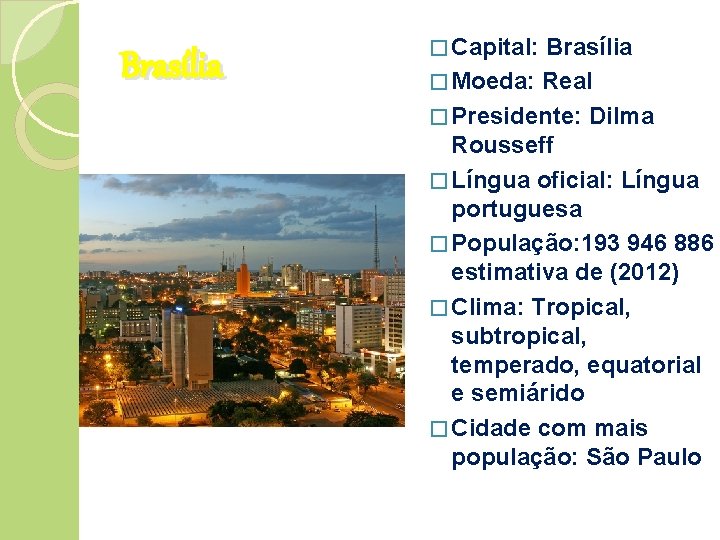 Brasília

□ Capital: Brasília
□ Moeda: Real
□ Presidente: Dilma Rousseff
□ Língua oficial: Língua portuguesa
□ População:193 946 886 estimativa de (2012)
□ Clima: Tropical, subtropical, temperado, equatorial e semiárido
□ Cidade com mais população: São Paulo